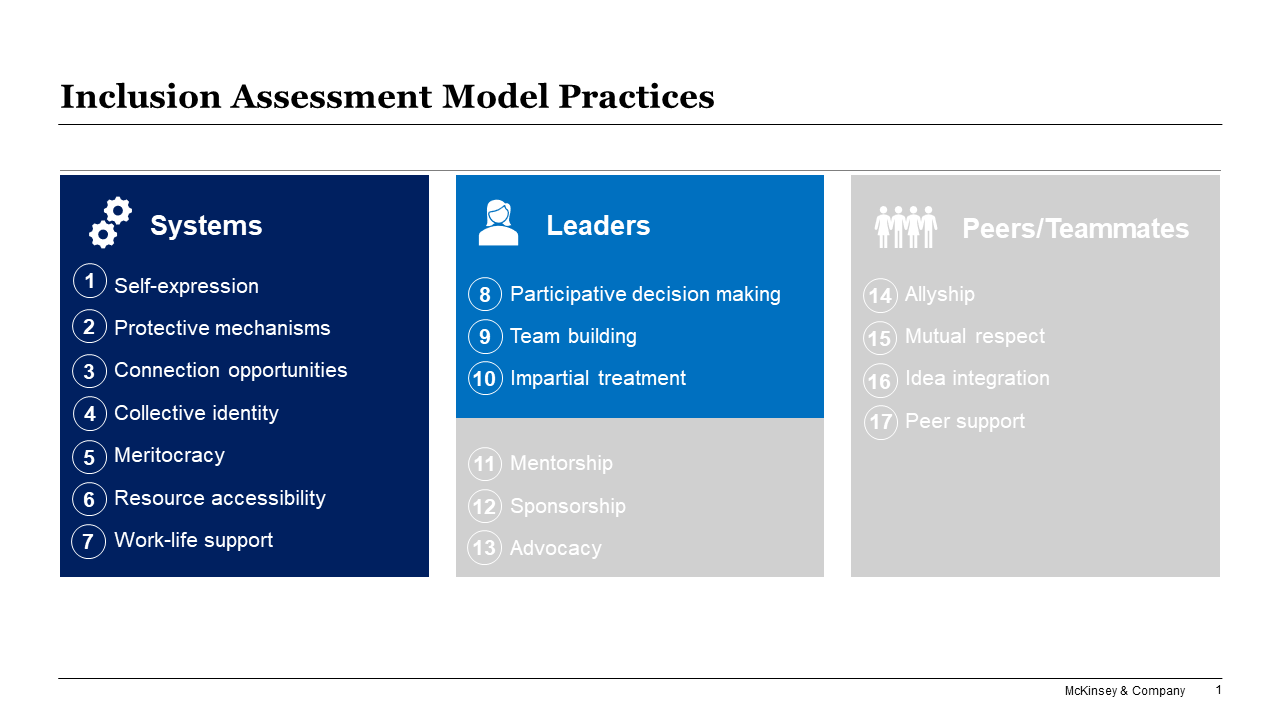 Inclusion Assessment Model Practices

Systems

1 Self-expression
2 Protective mechanisms
3 Connection opportunities
4 Collective identity
5 Meritocracy
6 Resource accessibility
7 Work-life support

Leaders

8 Participative decision making
9 Team building
10 Impartial treatment
11 Mentorship
12 Sponsorship
13 Advocacy

Peers/Teammates

14 Allyship
15 Mutual respect
16 Idea integration
17 Peer support

McKinsey & Company 1